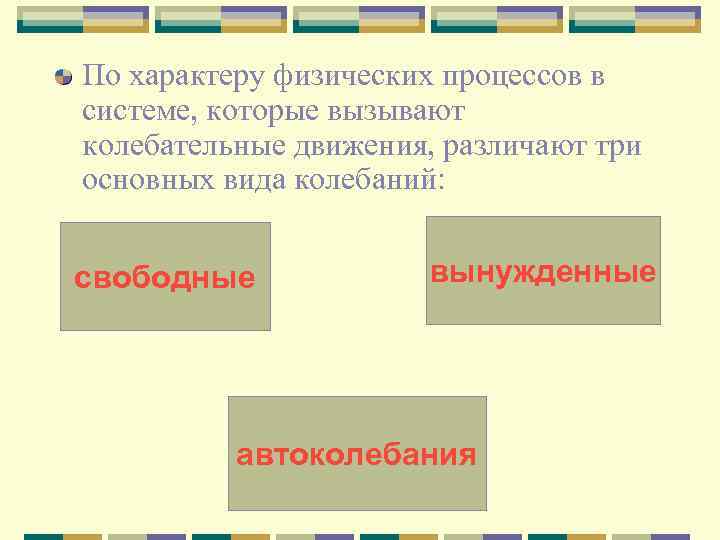 По характеру физических процессов в системе, которые вызывают колебательные движения, различают три основных вида колебаний:

свободные

вынужденные

автоколебания